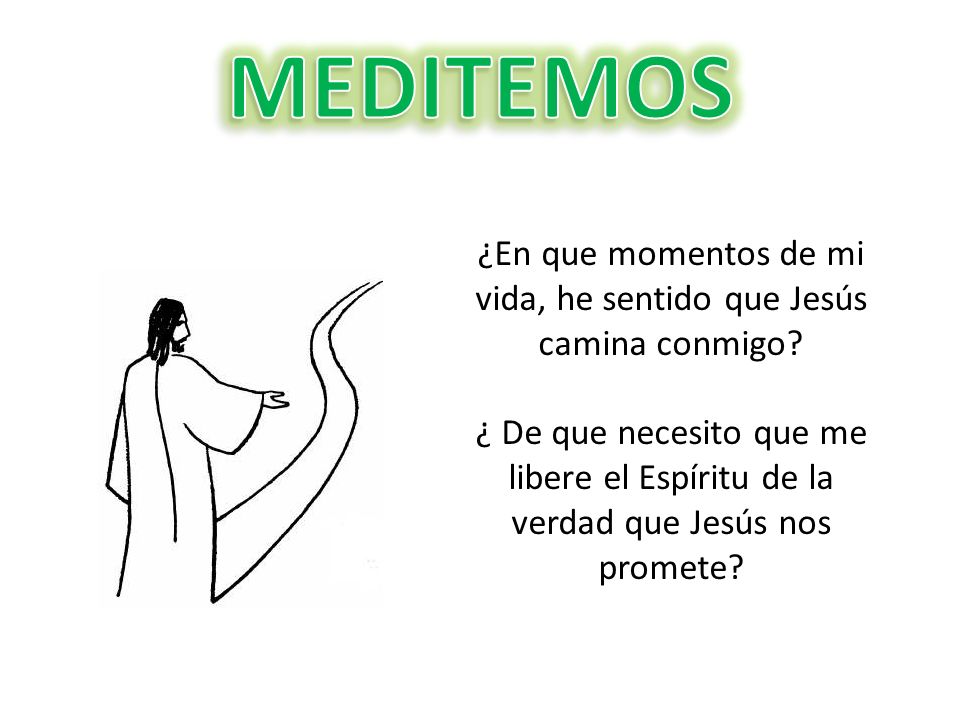 MEDITEMOS

¿En que momentos de mi vida, he sentido que Jesús camina conmigo?

¿ De que necesito que me libere el Espíritu de la verdad que Jesús nos promete?